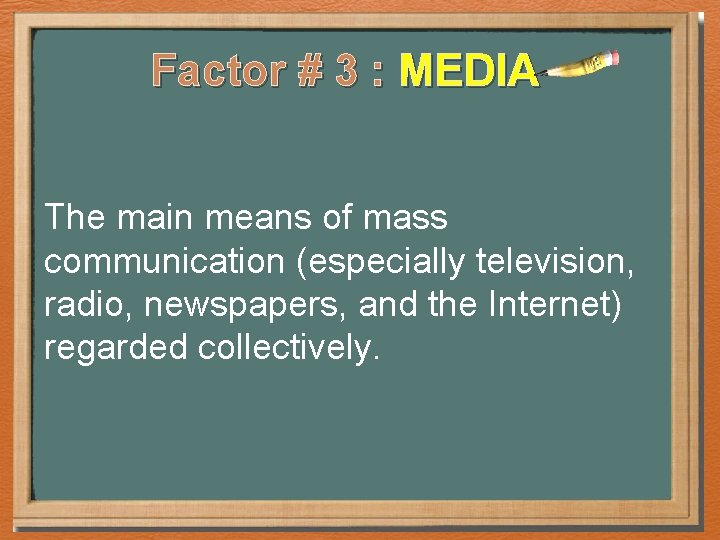 Factor # 3 : MEDIA

The main means of mass communication (especially television, radio, newspapers, and the Internet) regarded collectively.